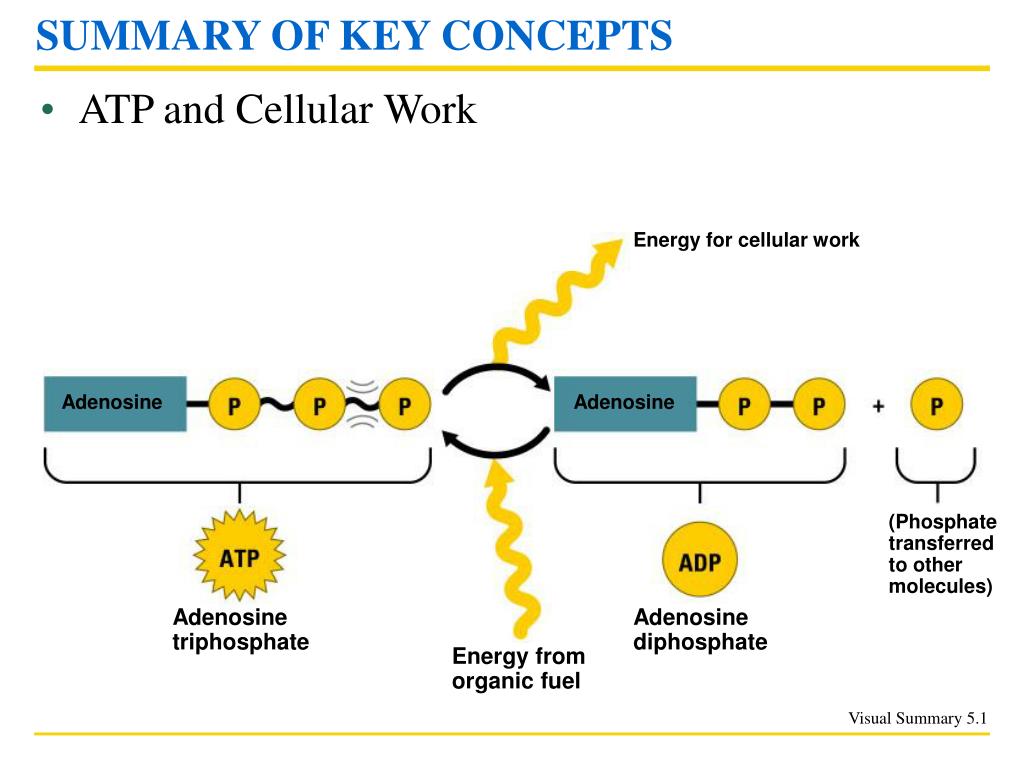 SUMMARY OF KEY CONCEPTS

• ATP and Cellular Work

Energy for cellular work

Adenosine P P P

Adenosine P P + P

ATP

Adenosine triphosphate

Energy from organic fuel

ADP

Adenosine diphosphate

(Phosphate transferred to other molecules)

Visual Summary 5.1